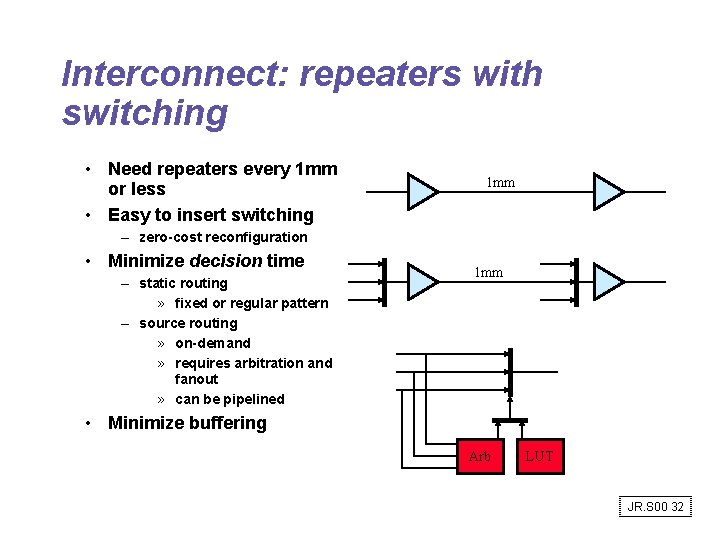 Interconnect: repeaters with switching

• Need repeaters every 1mm or less
• Easy to insert switching
- zero-cost reconfiguration
• Minimize decision time
- static routing
» fixed or regular pattern
- source routing
» on-demand
» requires arbitration and fanout
» can be pipelined
• Minimize buffering

1mm

1mm

Arb

LUT

JR.S00 32